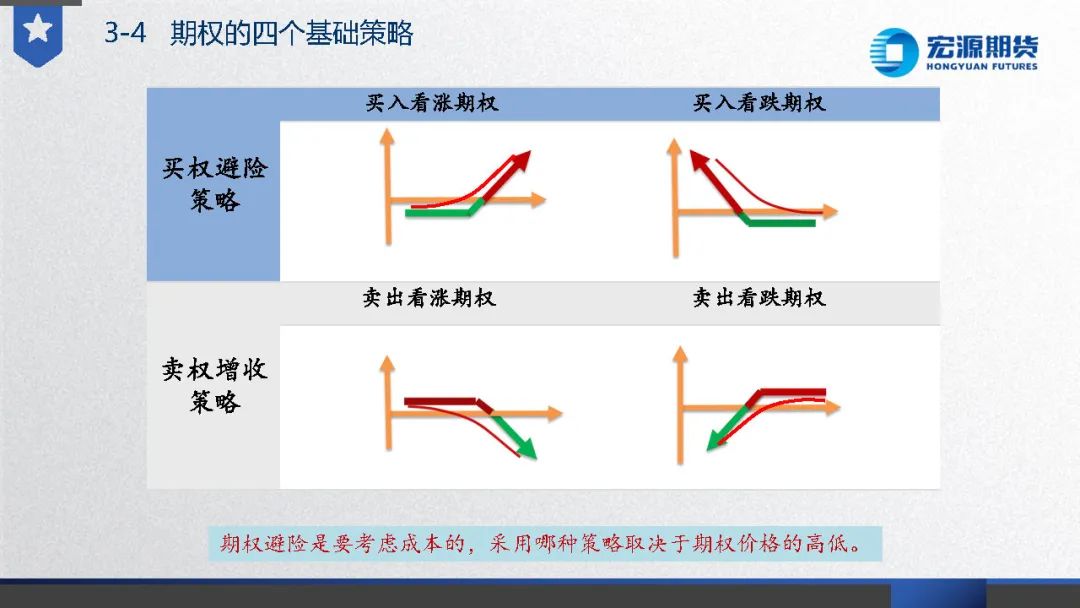 3-4 期权的四个基础策略

宏源期货
HONGYUAN FUTURES

| | 买入看涨期权 | 买入看跌期权 |
|---|---|---|
| 买权避险策略 | | |
| | 卖出看涨期权 | 卖出看跌期权 |
| 卖权增收策略 | | |

期权避险是要考虑成本的，采用哪种策略取决于期权价格的高低。